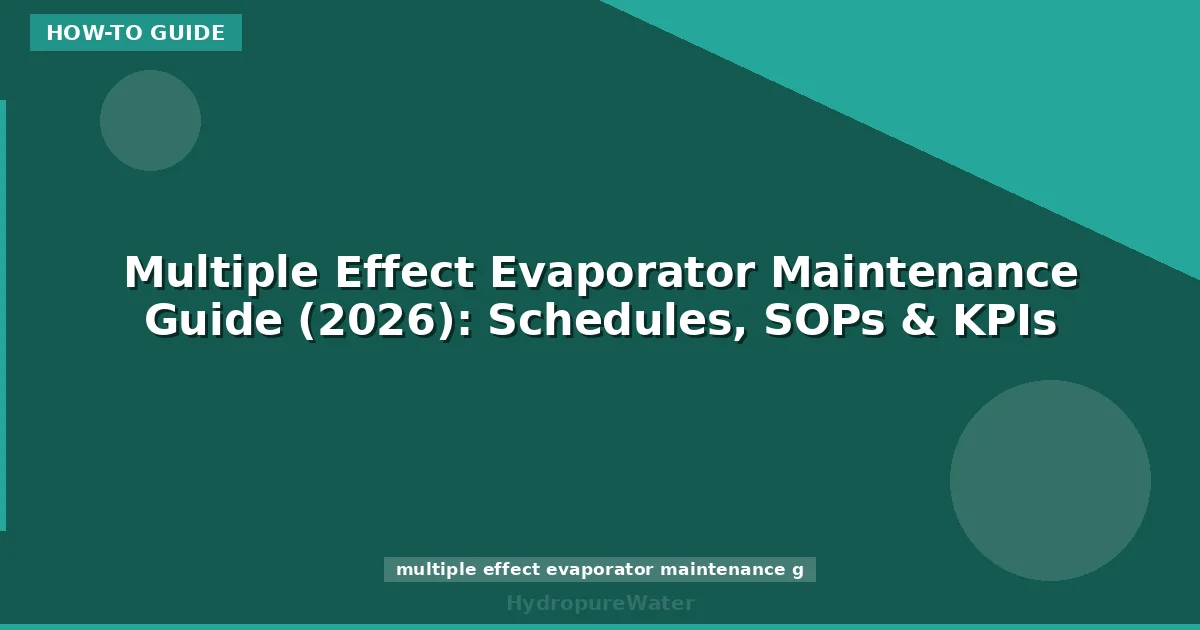 HOW-TO GUIDE

Multiple Effect Evaporator Maintenance Guide (2026): Schedules, SOPs & KPIs

multiple effect evaporator maintenance g

HydropureWater